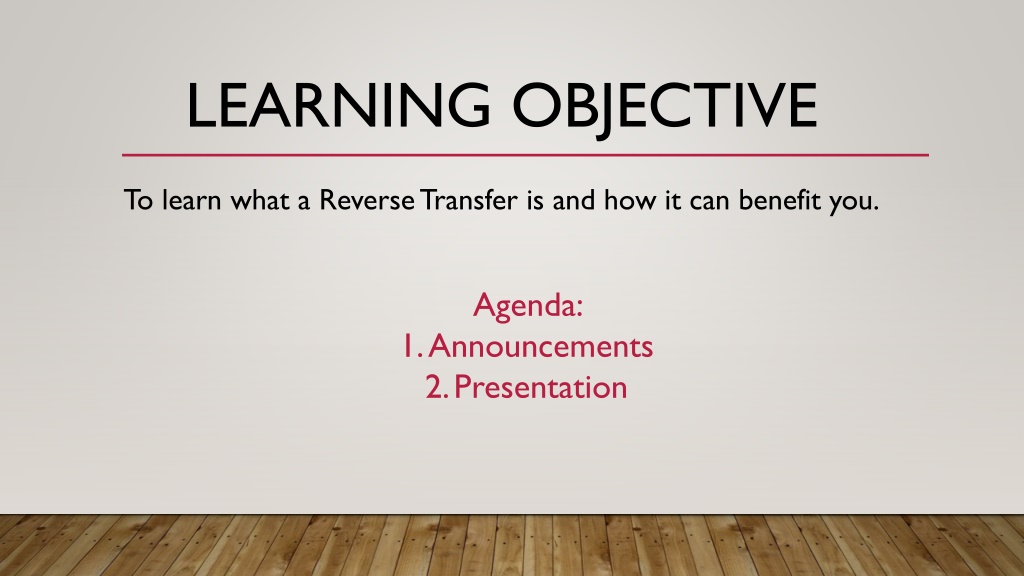 LEARNING OBJECTIVE

To learn what a Reverse Transfer is and how it can benefit you.

Agenda:
1. Announcements
2. Presentation